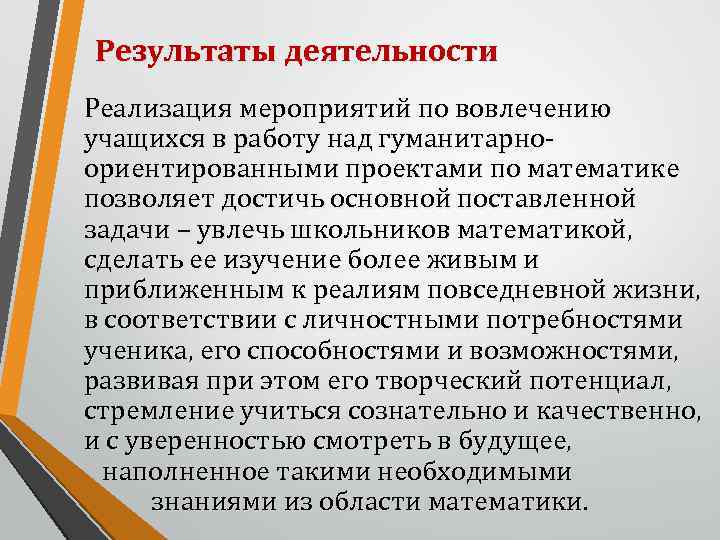 Результаты деятельности

Реализация мероприятий по вовлечению учащихся в работу над гуманитарно-ориентированными проектами по математике позволяет достичь основной поставленной задачи – увлечь школьников математикой, сделать ее изучение более живым и приближенным к реалиям повседневной жизни, в соответствии с личностными потребностями ученика, его способностями и возможностями, развивая при этом его творческий потенциал, стремление учиться сознательно и качественно, и с уверенностью смотреть в будущее, наполненное такими необходимыми знаниями из области математики.